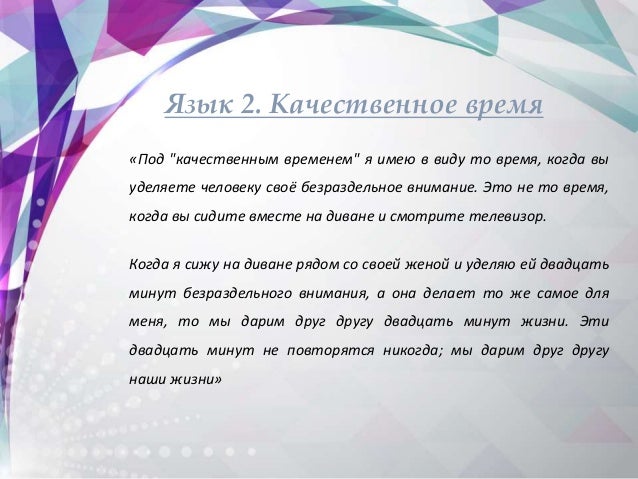 Язык 2. Качественное время

«Под "качественным временем" я имею в виду то время, когда вы уделяете человеку своё безраздельное внимание. Это не то время, когда вы сидите вместе на диване и смотрите телевизор.

Когда я сижу на диване рядом со своей женой и уделяю ей двадцать минут безраздельного внимания, а она делает то же самое для меня, то мы дарим друг другу двадцать минут жизни. Эти двадцать минут не повторятся никогда; мы дарим друг другу наши жизни»